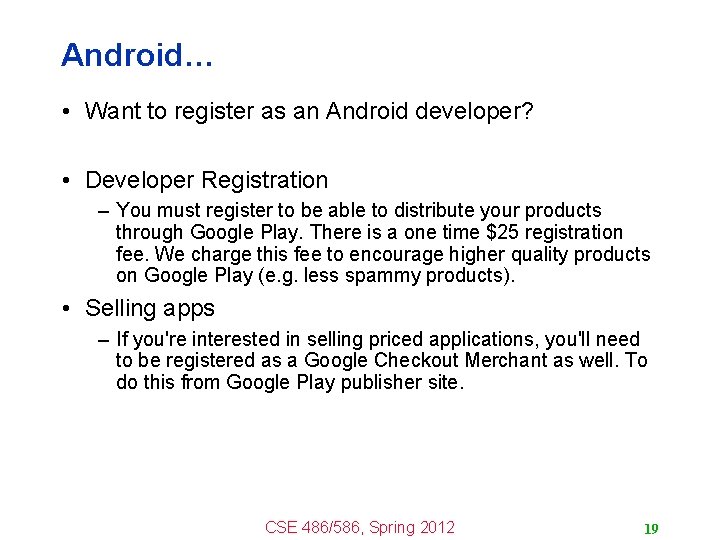 Android…

• Want to register as an Android developer?

• Developer Registration
– You must register to be able to distribute your products through Google Play. There is a one time \$25 registration fee. We charge this fee to encourage higher quality products on Google Play (e.g. less spammy products).

• Selling apps
– If you're interested in selling priced applications, you'll need to be registered as a Google Checkout Merchant as well. To do this from Google Play publisher site.

CSE 486/586, Spring 2012

19